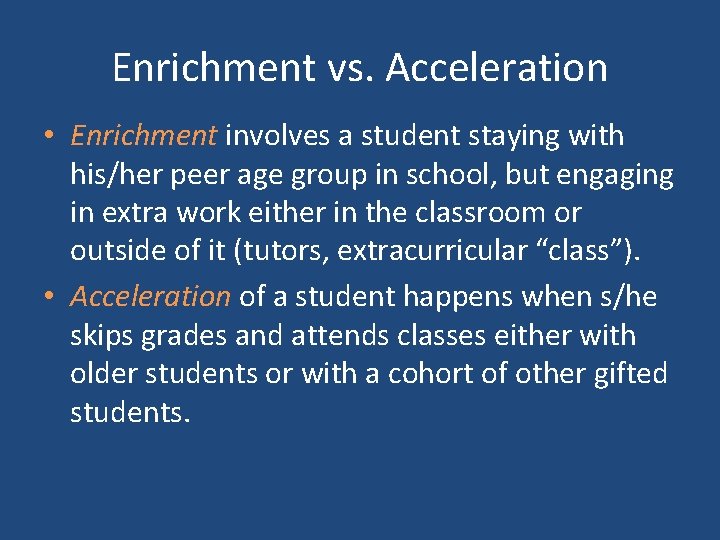 Enrichment vs. Acceleration

• Enrichment involves a student staying with his/her peer age group in school, but engaging in extra work either in the classroom or outside of it (tutors, extracurricular “class”).

• Acceleration of a student happens when s/he skips grades and attends classes either with older students or with a cohort of other gifted students.